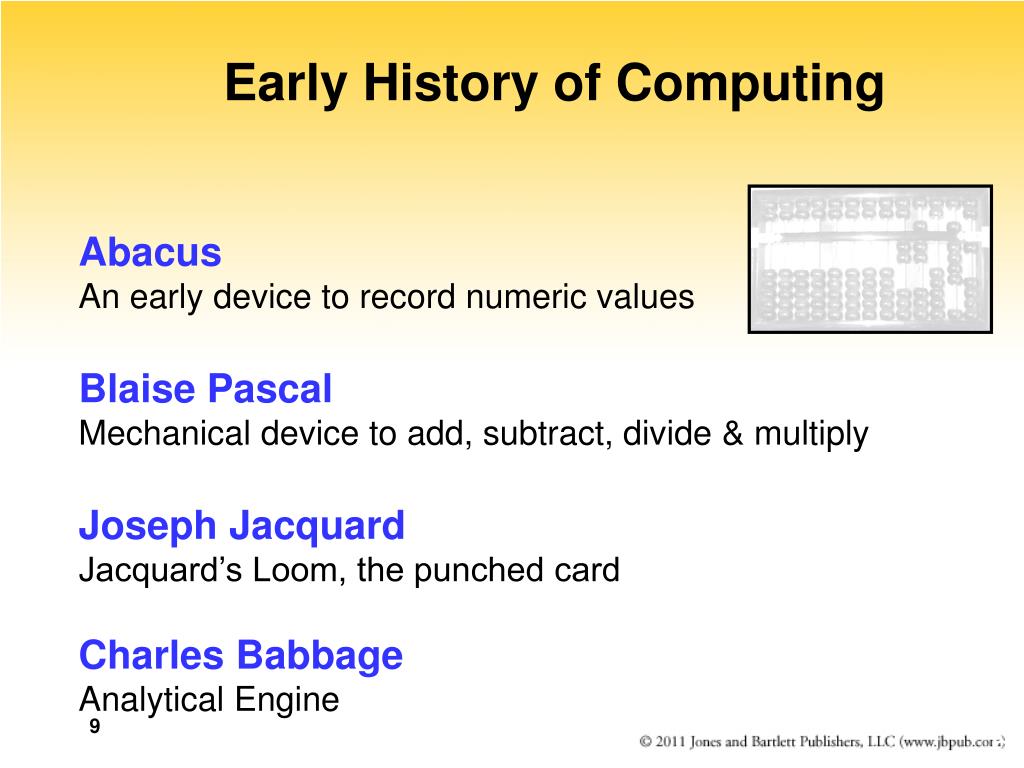 Early History of Computing

Abacus
An early device to record numeric values

Blaise Pascal
Mechanical device to add, subtract, divide & multiply

Joseph Jacquard
Jacquard's Loom, the punched card

Charles Babbage
Analytical Engine

9

© 2011 Jones and Bartlett Publishers, LLC (www.jbpub.com)